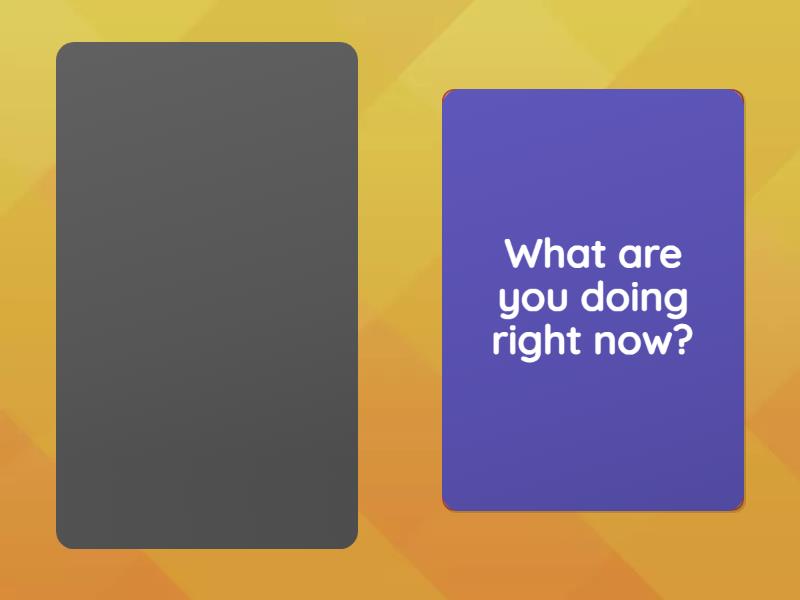 What are you doing right now?